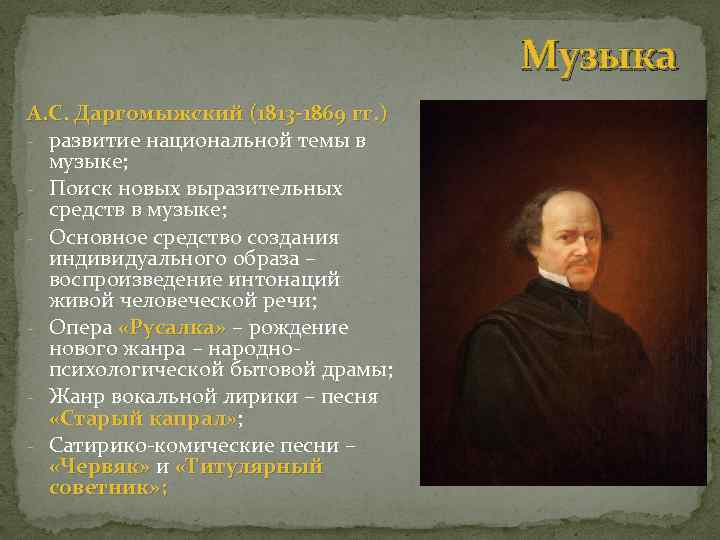 Музыка

А.С. Даргомыжский (1813-1869 гг.)

- развитие национальной темы в музыке;
- Поиск новых выразительных средств в музыке;
- Основное средство создания индивидуального образа – воспроизведение интонаций живой человеческой речи;
- Опера «Русалка» – рождение нового жанра – народно-психологической бытовой драмы;
- Жанр вокальной лирики – песня «Старый капрал»;
- Сатирико-комические песни – «Червяк» и «Титулярный советник»;